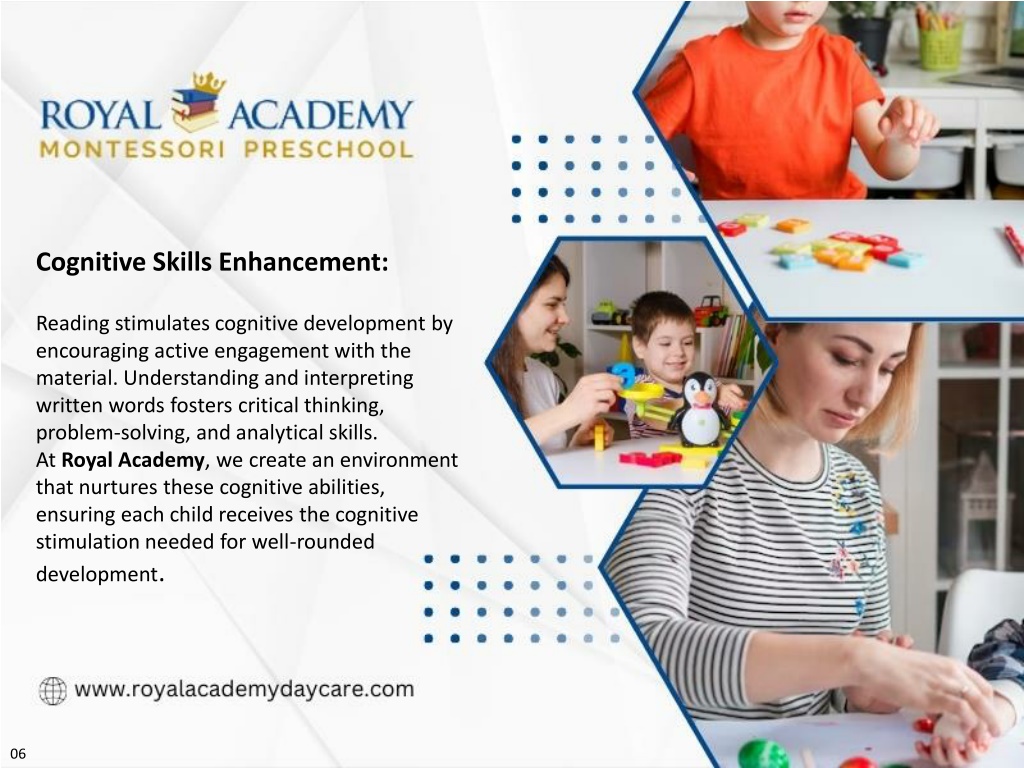 ROYAL ACADEMY
MONTESSORI PRESCHOOL

Cognitive Skills Enhancement:

Reading stimulates cognitive development by encouraging active engagement with the material. Understanding and interpreting written words fosters critical thinking, problem-solving, and analytical skills.
At Royal Academy, we create an environment that nurtures these cognitive abilities, ensuring each child receives the cognitive stimulation needed for well-rounded development.

www.royalacademydaycare.com

06